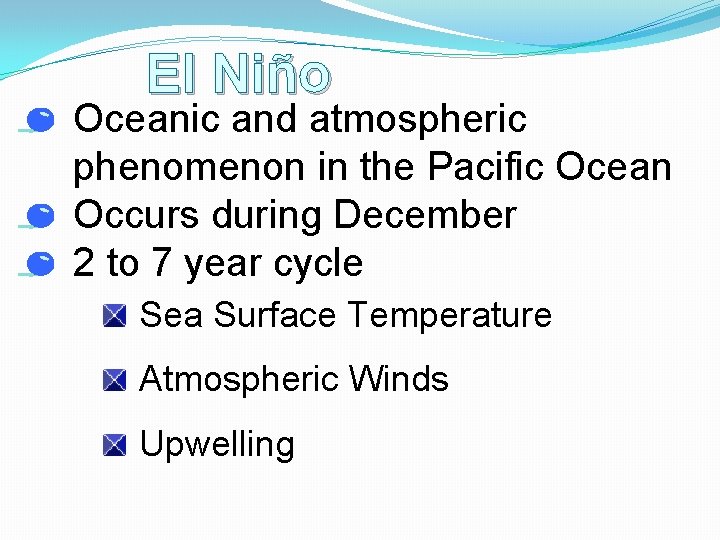 El Niño

Oceanic and atmospheric phenomenon in the Pacific Ocean

Occurs during December

2 to 7 year cycle

Sea Surface Temperature

Atmospheric Winds

Upwelling